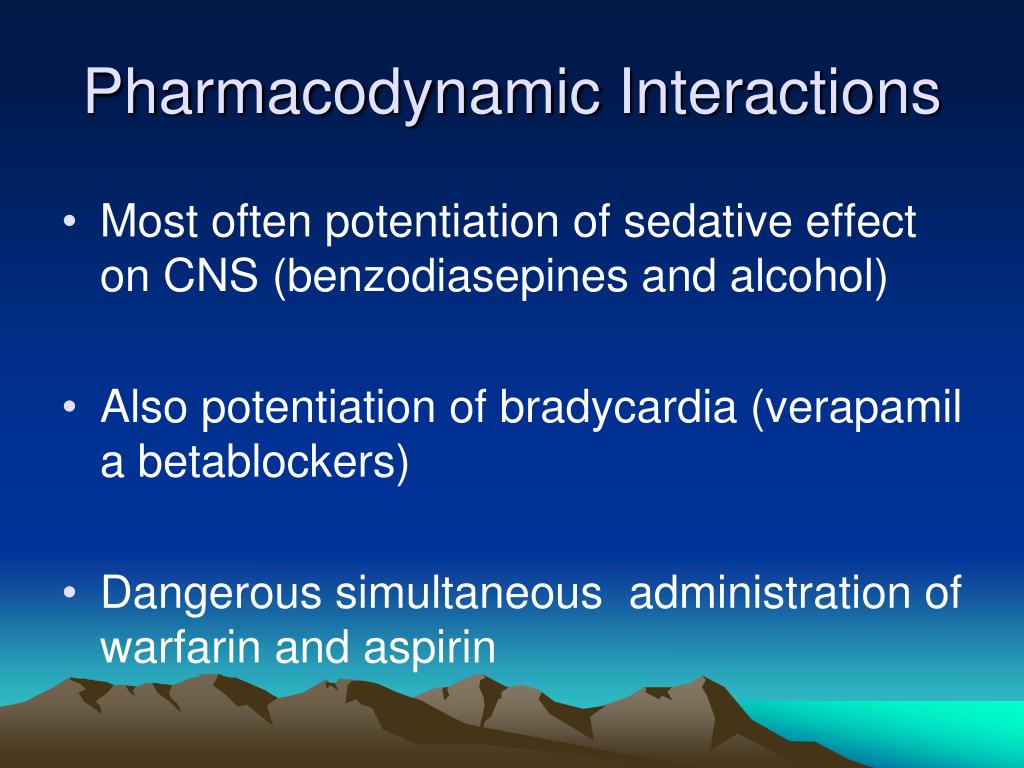 Pharmacodynamic Interactions

• Most often potentiation of sedative effect on CNS (benzodiasepines and alcohol)

• Also potentiation of bradycardia (verapamil a betablockers)

• Dangerous simultaneous administration of warfarin and aspirin